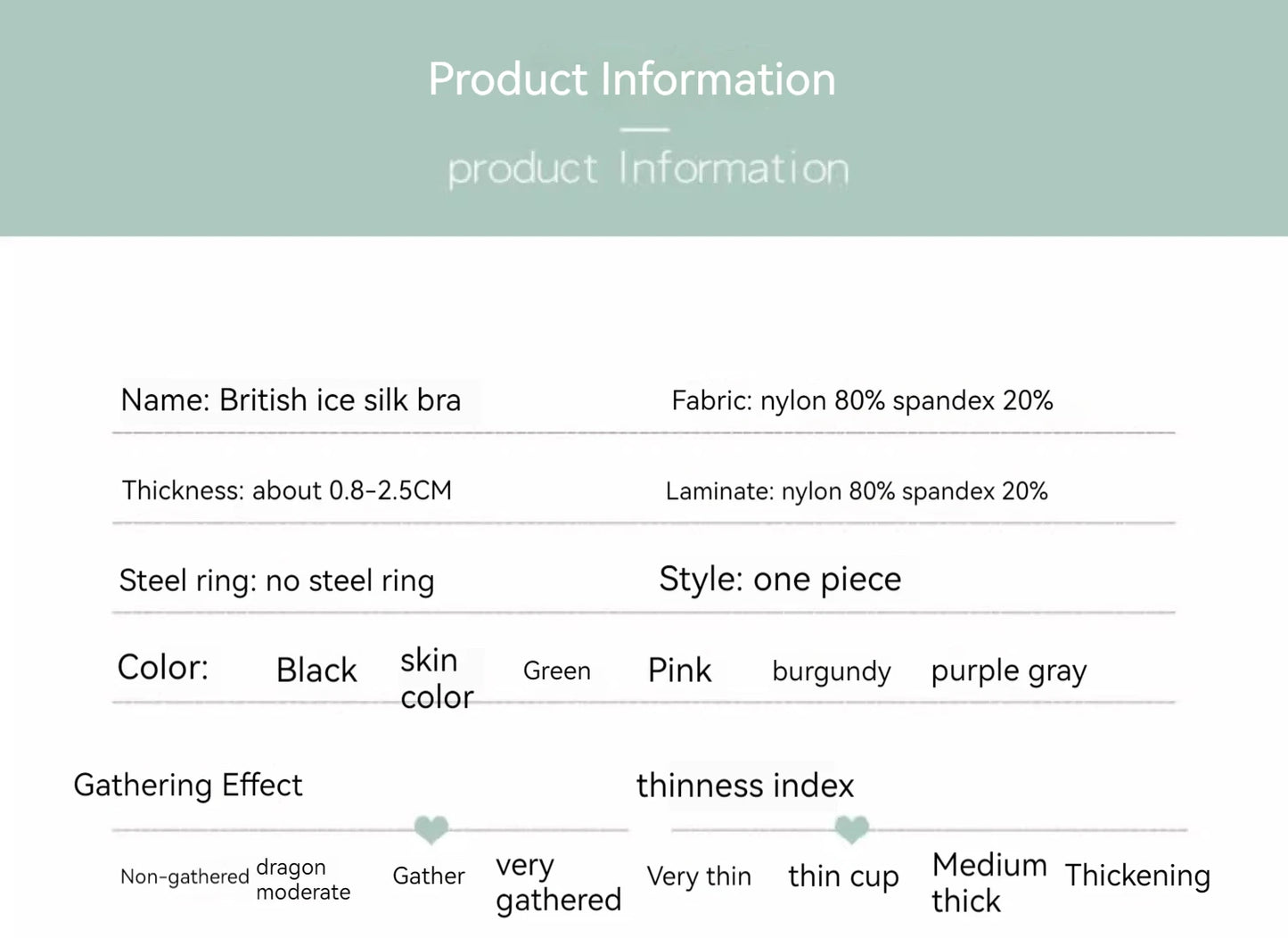 Product Information

product Information

Name: British ice silk bra

Fabric: nylon 80% spandex 20%

Thickness: about 0.8-2.5CM

Laminate: nylon 80% spandex 20%

Steel ring: no steel ring

Style: one piece

Color: Black skin color Green Pink burgundy purple gray

Gathering Effect

Non-gathered dragon moderate Gather very gathered

thinness index

Very thin thin cup Medium thick Thickening